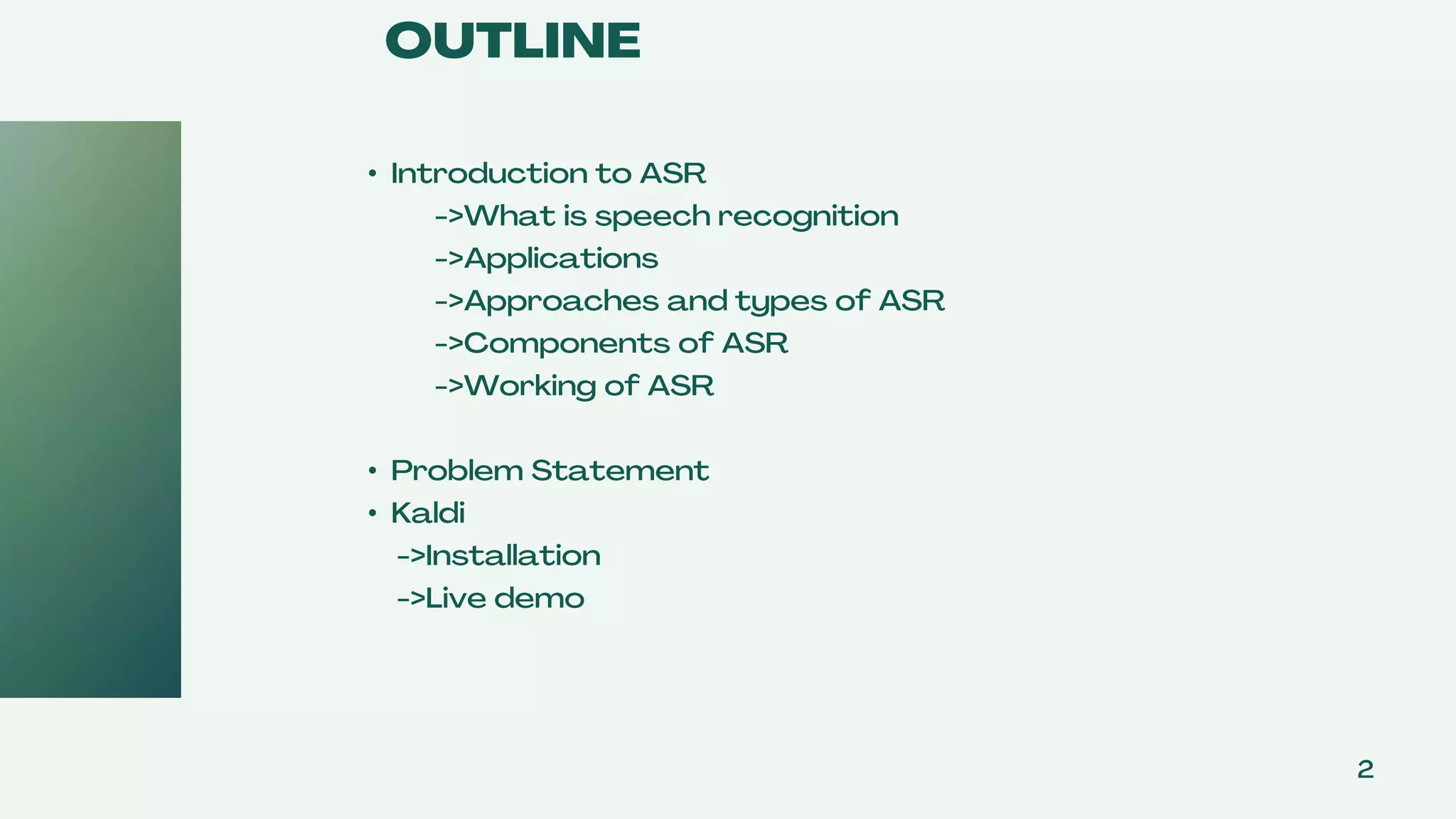 OUTLINE

• Introduction to ASR
->What is speech recognition
->Applications
->Approaches and types of ASR
->Components of ASR
->Working of ASR

• Problem Statement
• Kaldi
->Installation
->Live demo

2